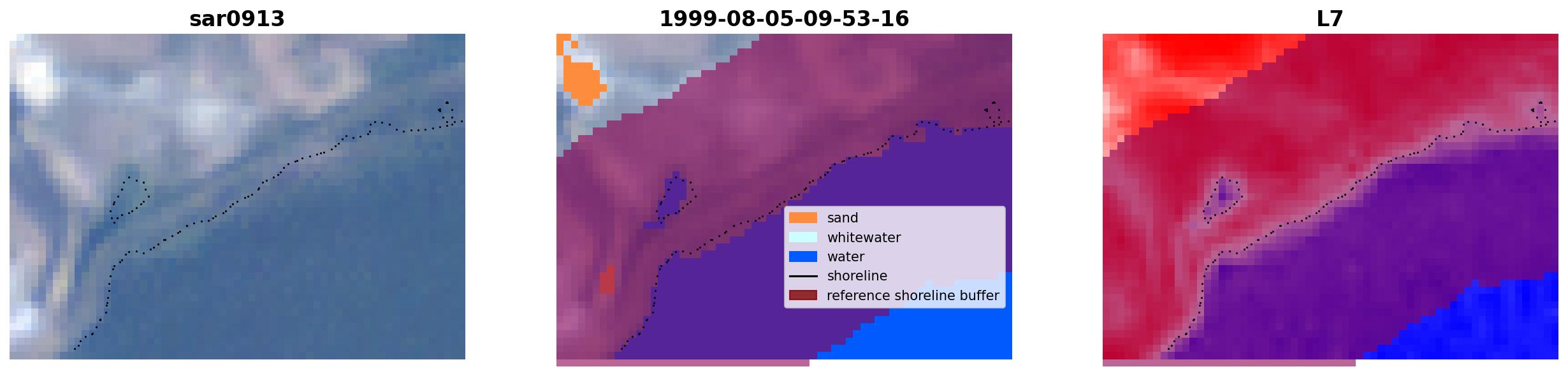 sar0913

1999-08-05-09-53-16

L7

sand
whitewater
water
shoreline
reference shoreline buffer